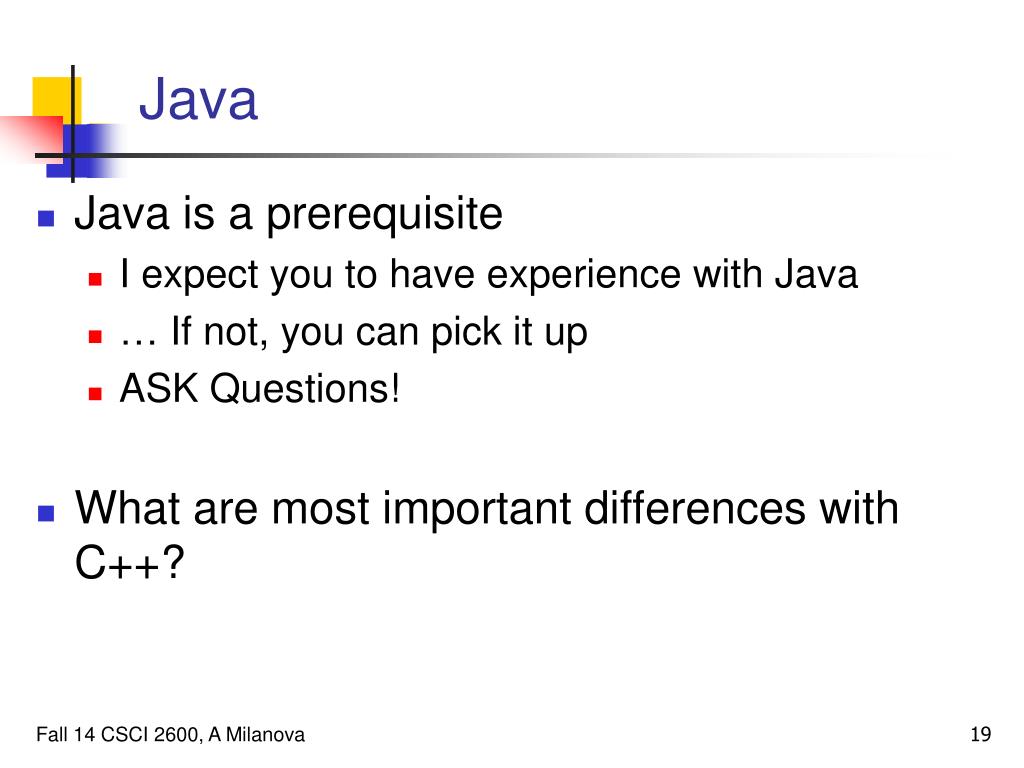 Java

Java is a prerequisite

I expect you to have experience with Java

… If not, you can pick it up

ASK Questions!

What are most important differences with C++?

Fall 14 CSCI 2600, A Milanova

19